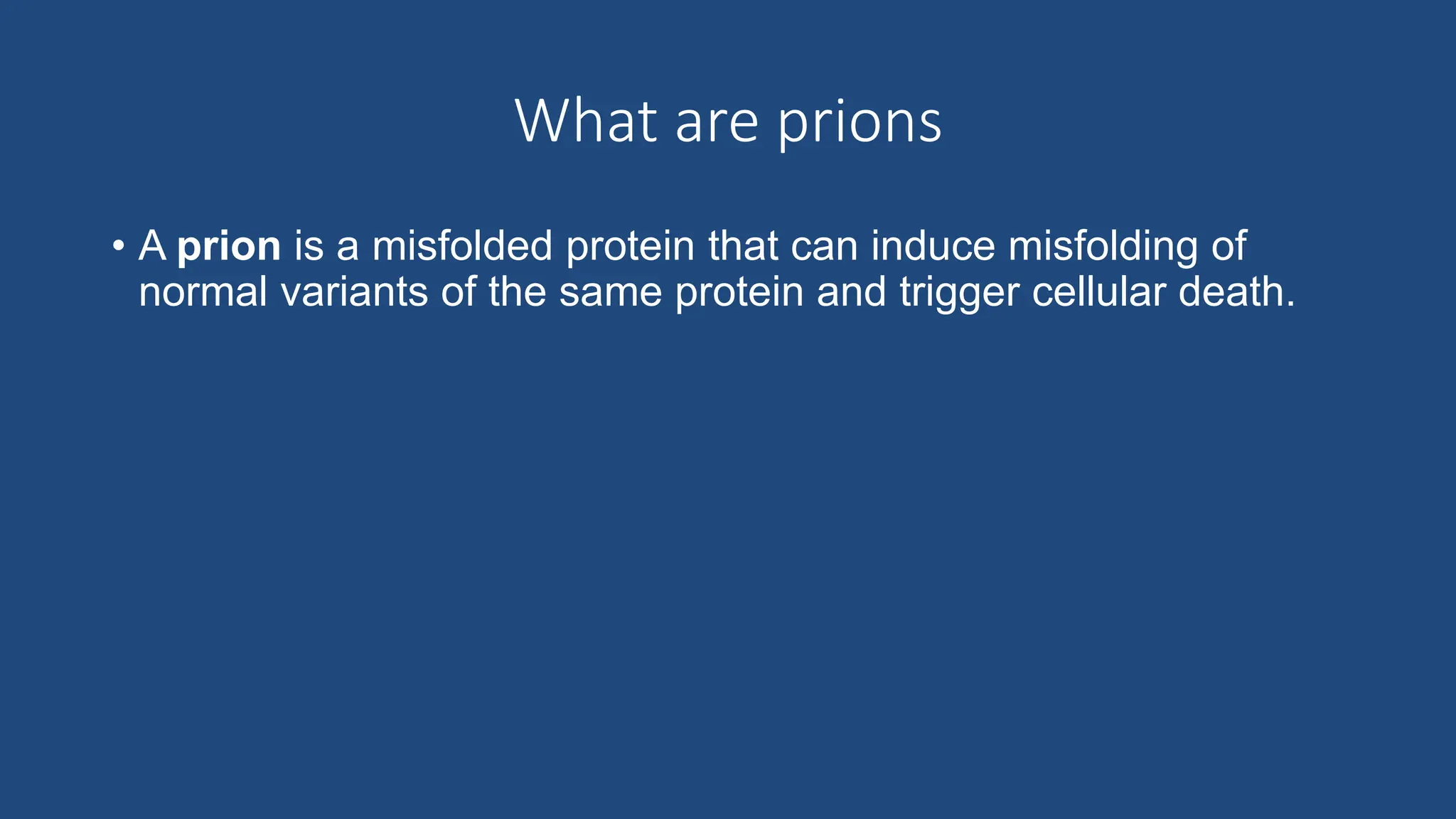 What are prions

• A prion is a misfolded protein that can induce misfolding of normal variants of the same protein and trigger cellular death.